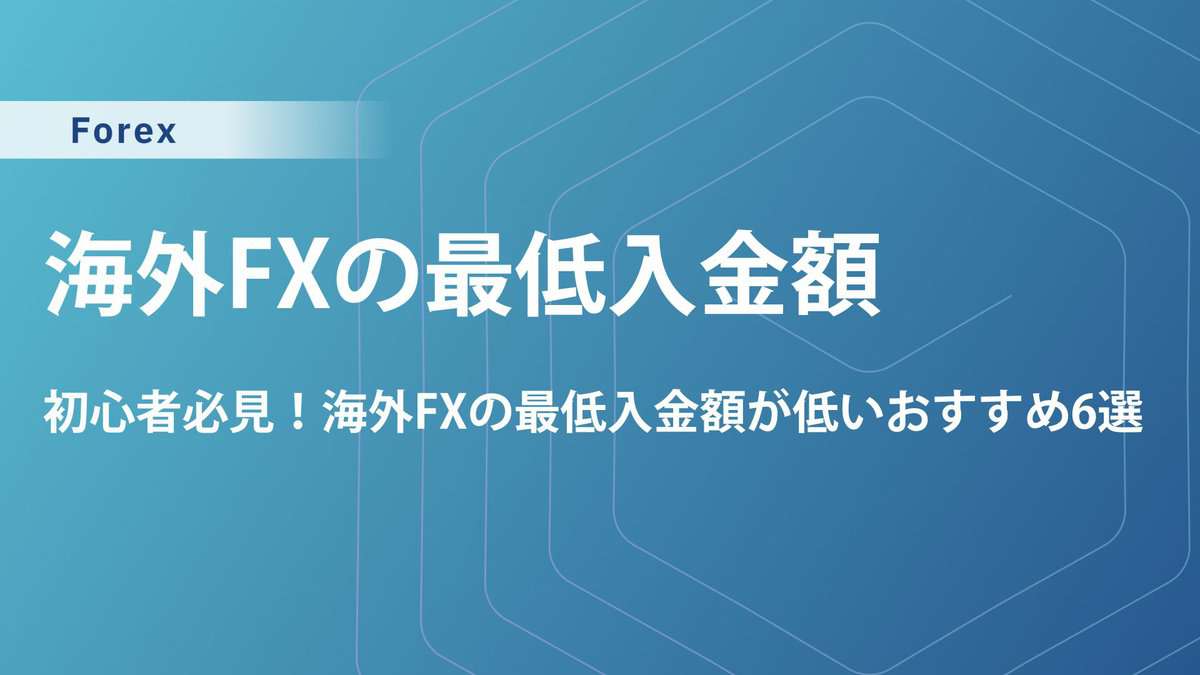 Forex

海外FXの最低入金額

初心者必見！海外FXの最低入金額が低いおすすめ6選